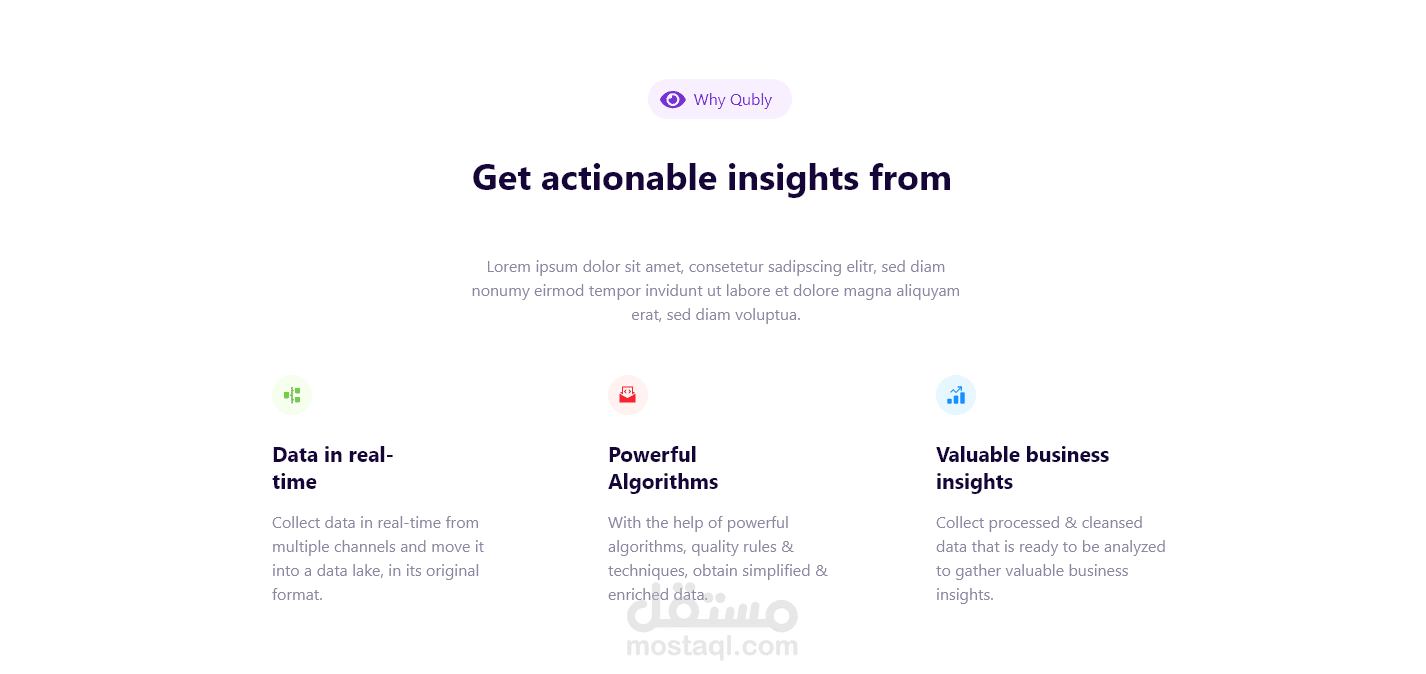 Why Qubly

Get actionable insights from

Lorem ipsum dolor sit amet, consetetur sadipscing elitr, sed diam nonumy eirmod tempor invidunt ut labore et dolore magna aliquyam erat, sed diam voluptua.

Data in real-time

Collect data in real-time from multiple channels and move it into a data lake, in its original format.

Powerful Algorithms

With the help of powerful algorithms, quality rules & techniques, obtain simplified & enriched data.

Valuable business insights

Collect processed & cleansed data that is ready to be analyzed to gather valuable business insights.

مستقل
mostaql.com